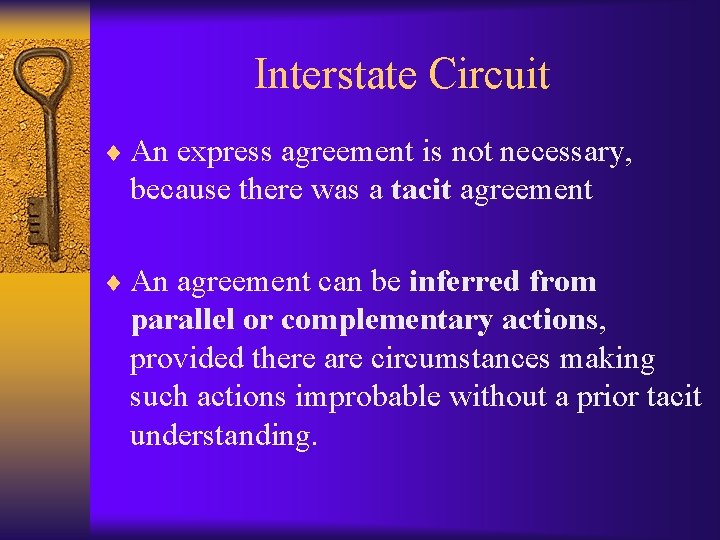 Interstate Circuit

♦ An express agreement is not necessary, because there was a tacit agreement

♦ An agreement can be inferred from parallel or complementary actions, provided there are circumstances making such actions improbable without a prior tacit understanding.